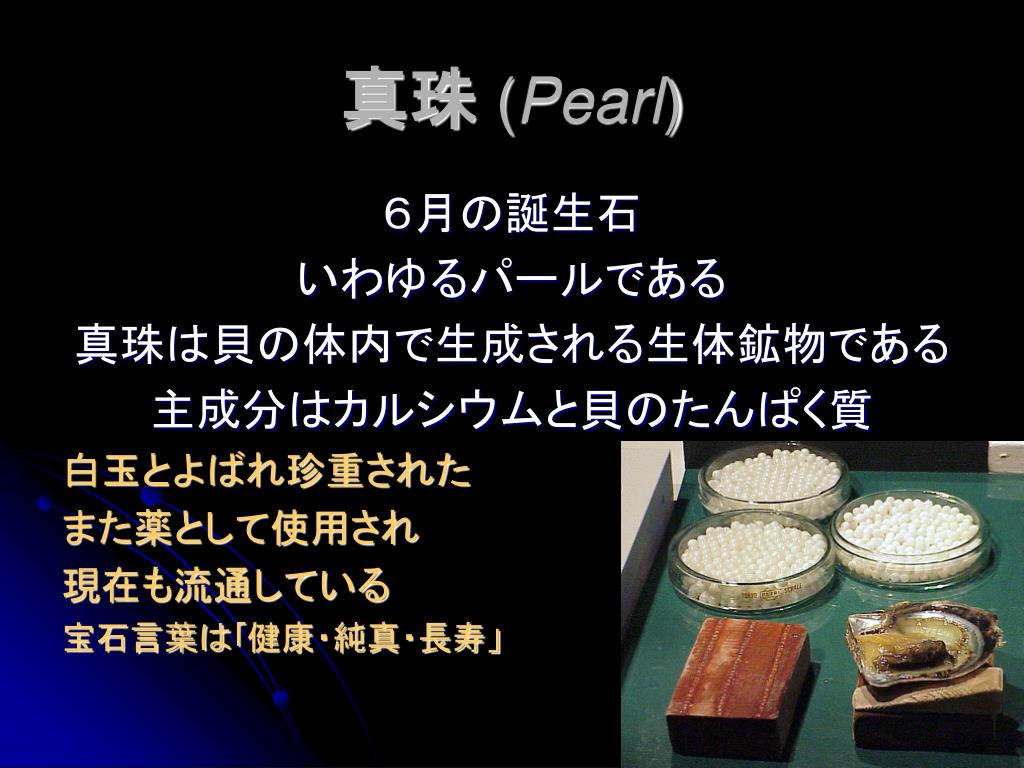 真珠 (Pearl)

６月の誕生石
いわゆるパールである
真珠は貝の体内で生成される生体鉱物である
主成分はカルシウムと貝のたんぱく質

白玉とよばれ珍重された
また薬として使用され
現在も流通している
宝石言葉は「健康・純真・長寿」